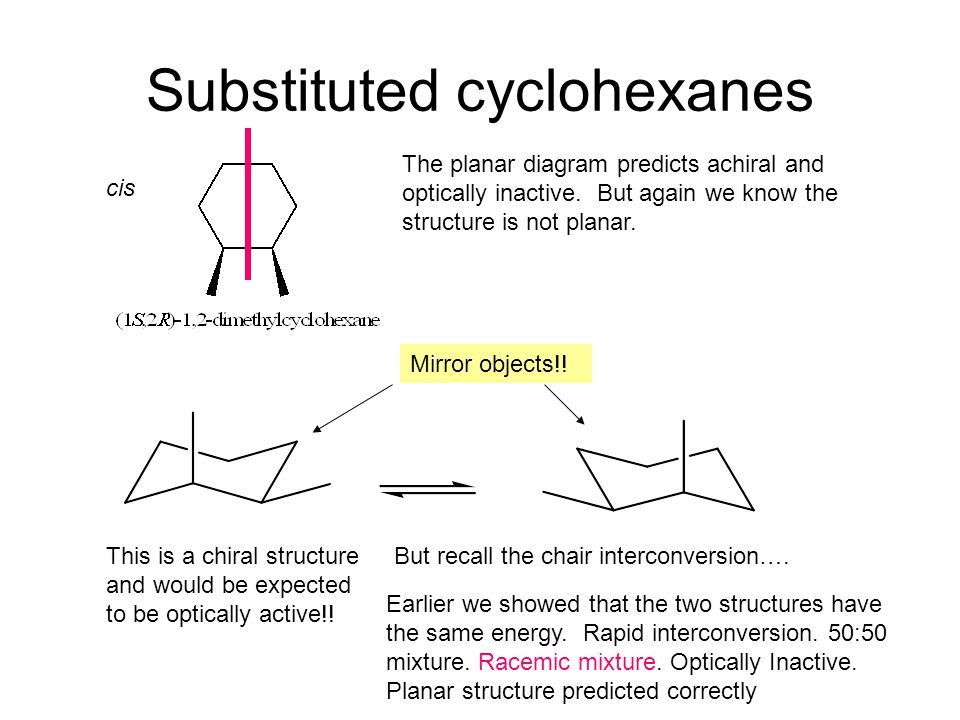 Substituted cyclohexanes

cis

(1S,2R)-1,2-dimethylcyclohexane

The planar diagram predicts achiral and optically inactive. But again we know the structure is not planar.

Mirror objects!!

This is a chiral structure and would be expected to be optically active!!

But recall the chair interconversion….

Earlier we showed that the two structures have the same energy. Rapid interconversion. 50:50 mixture. Racemic mixture. Optically Inactive. Planar structure predicted correctly